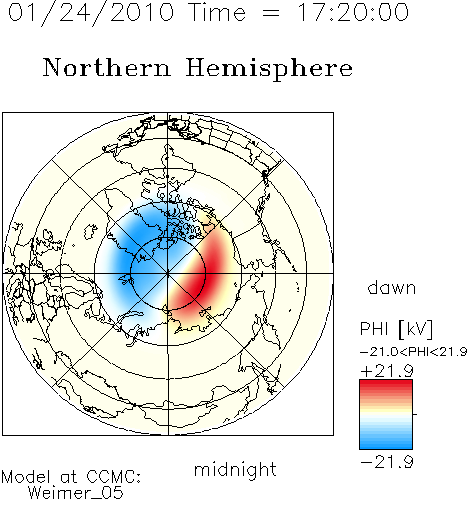 01/24/2010 Time = 17:20:00

Northern Hemisphere

dawn

PHI [kV]

−21.0<PHI<21.9

+21.9

−21.9

midnight

Model at CCMC:
Weimer_05